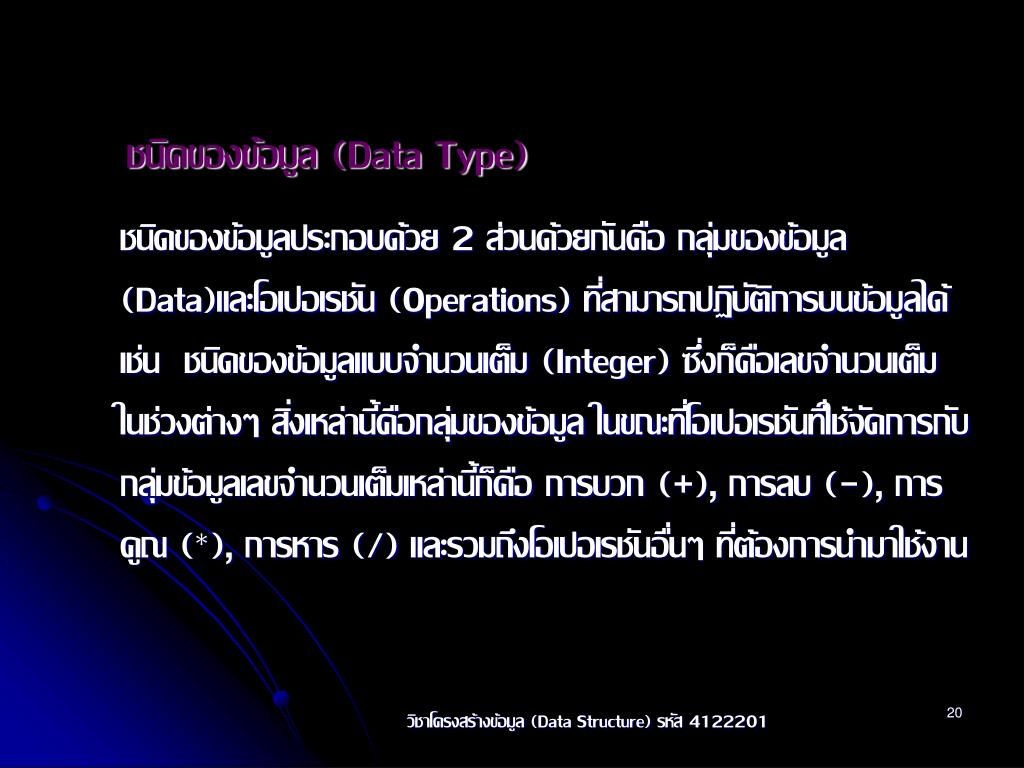 ชนิดของข้อมูล (Data Type)

ชนิดของข้อมูลประกอบด้วย 2 ส่วนด้วยกันคือ กลุ่มของข้อมูล (Data)และโอเปอเรชัน (Operations) ที่สามารถปฏิบัติการบนข้อมูลได้ เช่น ชนิดของข้อมูลแบบจำนวนเต็ม (Integer) ซึ่งก็คือเลขจำนวนเต็มในช่วงต่างๆ สิ่งเหล่านี้คือกลุ่มของข้อมูล ในขณะที่โอเปอเรชันที่ใช้จัดการกับกลุ่มข้อมูลเลขจำนวนเต็มเหล่านี้ก็คือ การบวก (+), การลบ (-), การคูณ (*), การหาร (/) และรวมถึงโอเปอเรชันอื่นๆ ที่ต้องการนำมาใช้งาน

วิชาโครงสร้างข้อมูล (Data Structure) รหัส 4122201

20